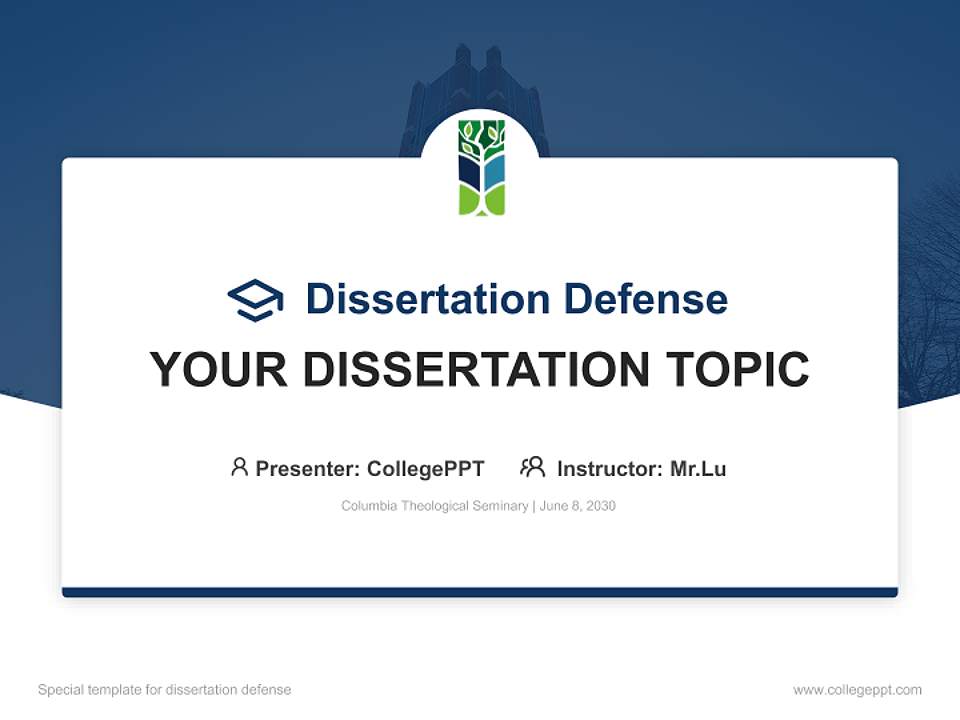 Dissertation Defense

YOUR DISSERTATION TOPIC

Presenter: CollegePPT    Instructor: Mr.Lu

Columbia Theological Seminary | June 8, 2030

Special template for dissertation defense

www.collegeppt.com